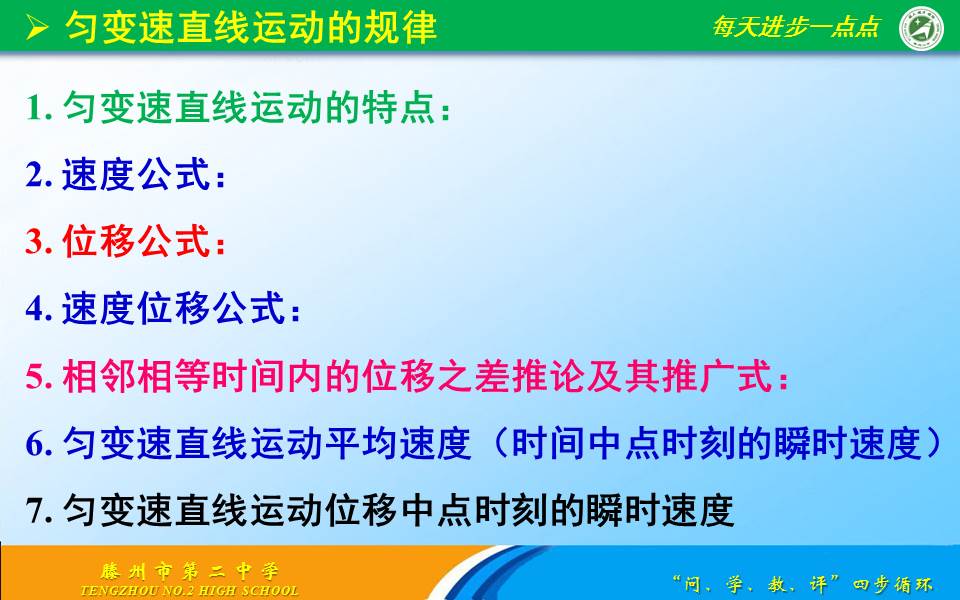 ➢ 匀变速直线运动的规律

每天进步一点点

1. 匀变速直线运动的特点：

2. 速度公式：

3. 位移公式：

4. 速度位移公式：

5. 相邻相等时间内的位移之差推论及其推广式：

6. 匀变速直线运动平均速度（时间中点时刻的瞬时速度）

7. 匀变速直线运动位移中点时刻的瞬时速度

滕州市第二中学
TENGZHOU NO.2 HIGH SCHOOL

“问、学、教、评”四步循环